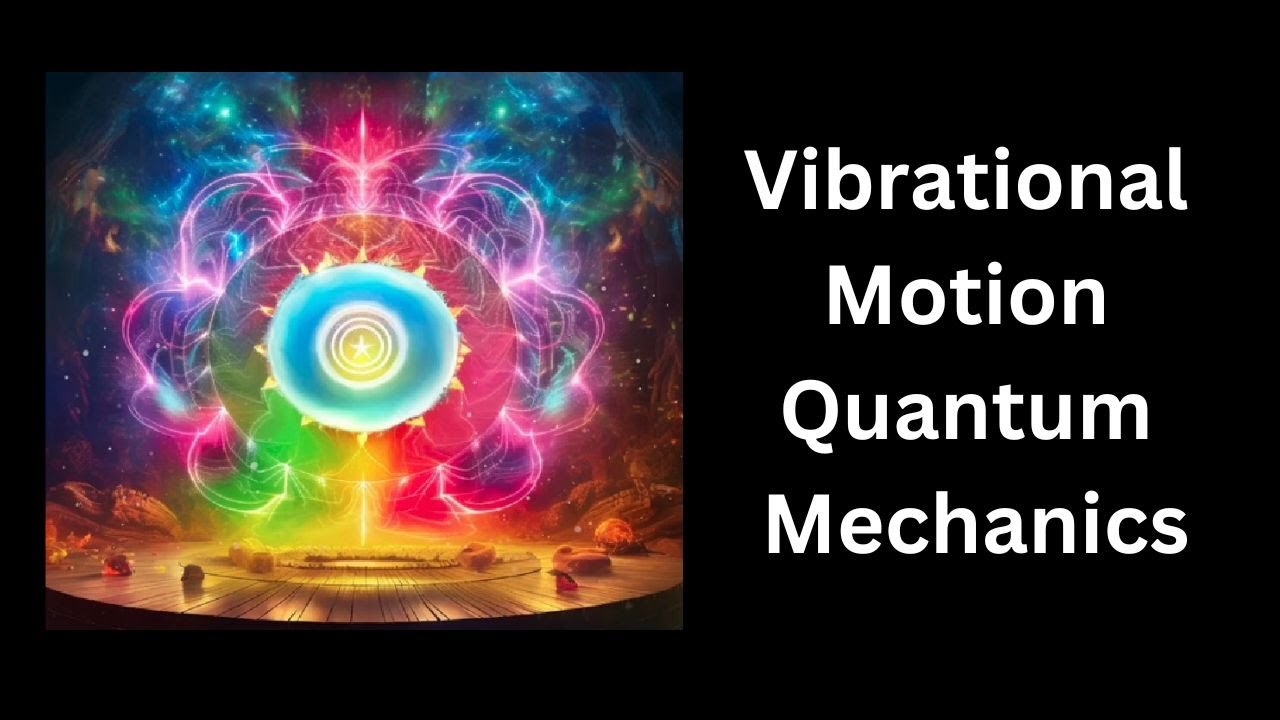 Vibrational Motion Quantum Mechanics